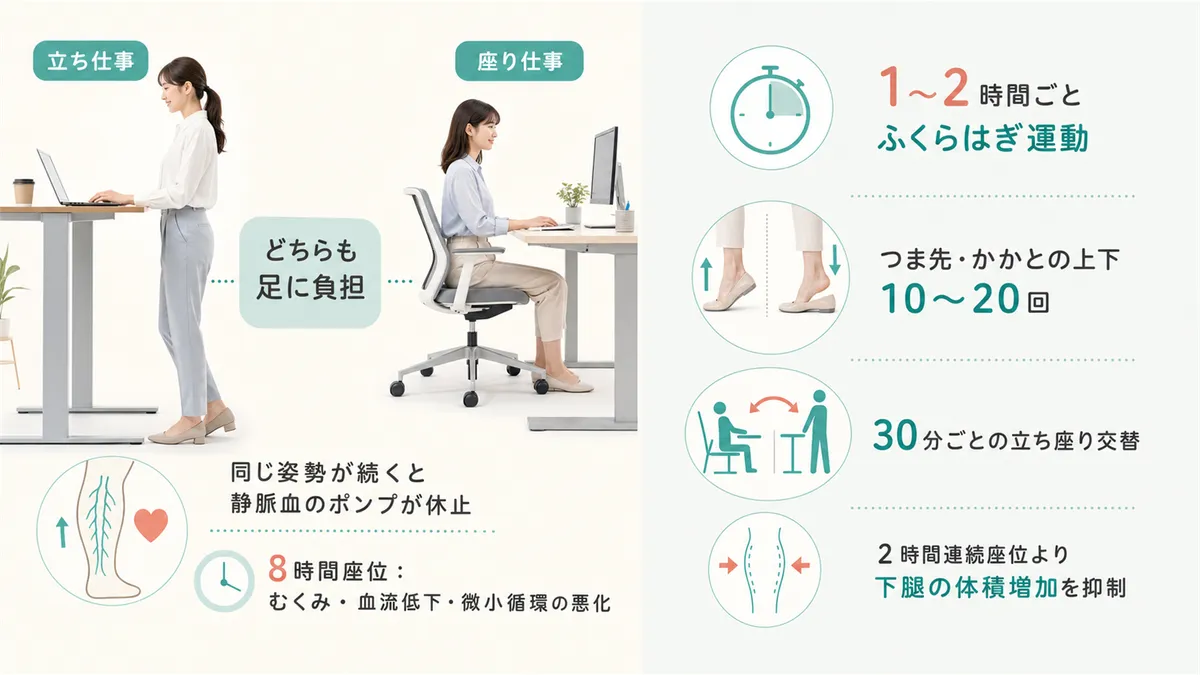 立ち仕事

座り仕事

どちらも
足に負担

同じ姿勢が続くと
静脈血のポンプが休止

8時間座位：
むくみ・血流低下・微小循環の悪化

1～2時間ごと
ふくらはぎ運動

つま先・かかとの上下
10～20回

30分ごとの立ち座り交替

2時間連続座位より
下腿の体積増加を抑制